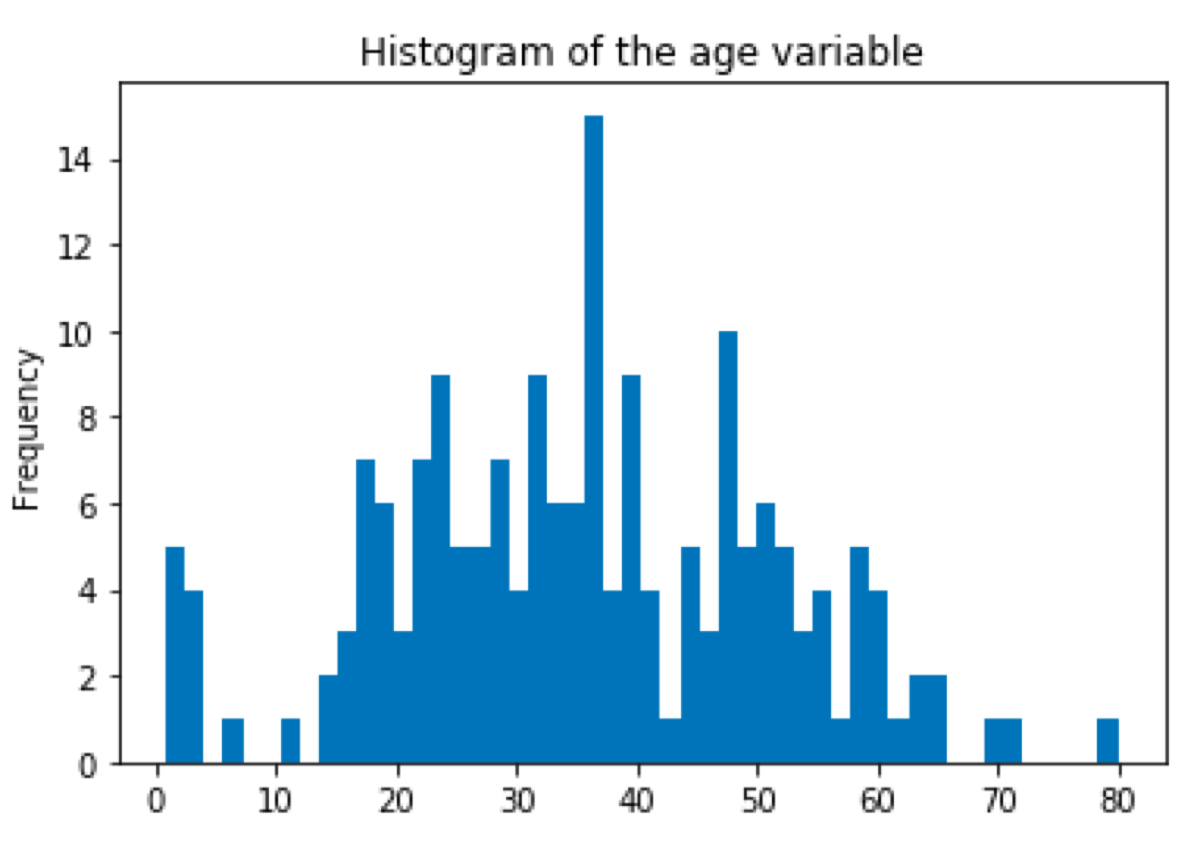 Histogram of the age variable

Frequency

14
12
10
8
6
4
2
0

0 10 20 30 40 50 60 70 80